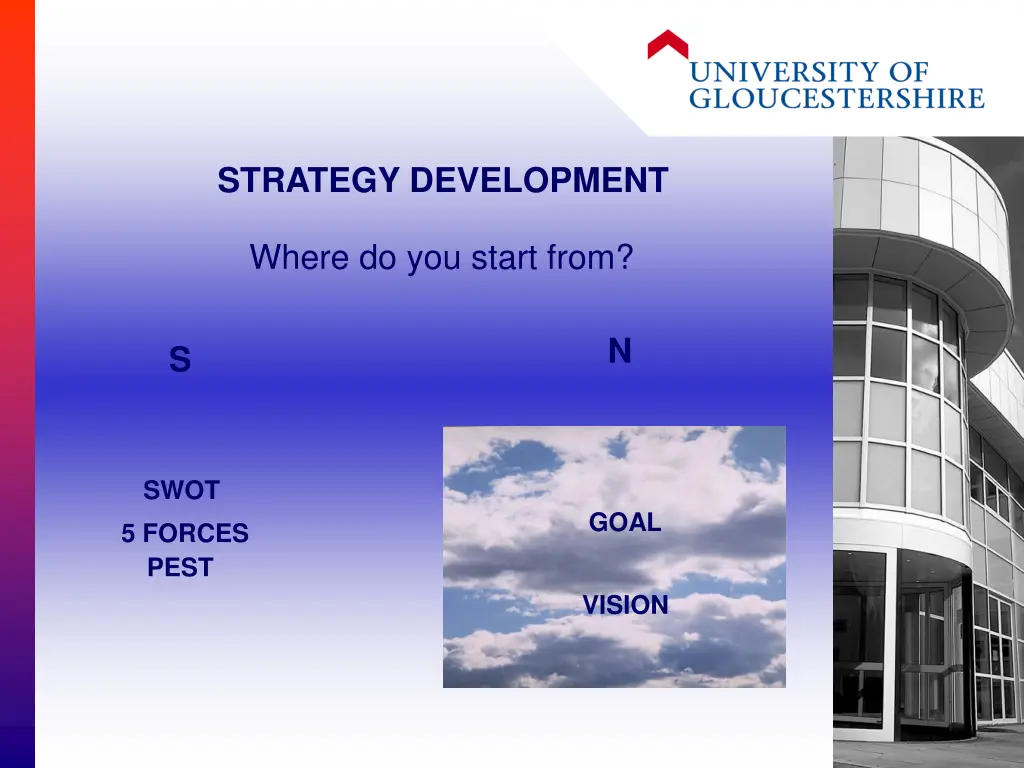 UNIVERSITY OF GLOUCESTERSHIRE

STRATEGY DEVELOPMENT

Where do you start from?

S

N

SWOT
5 FORCES
PEST

GOAL

VISION